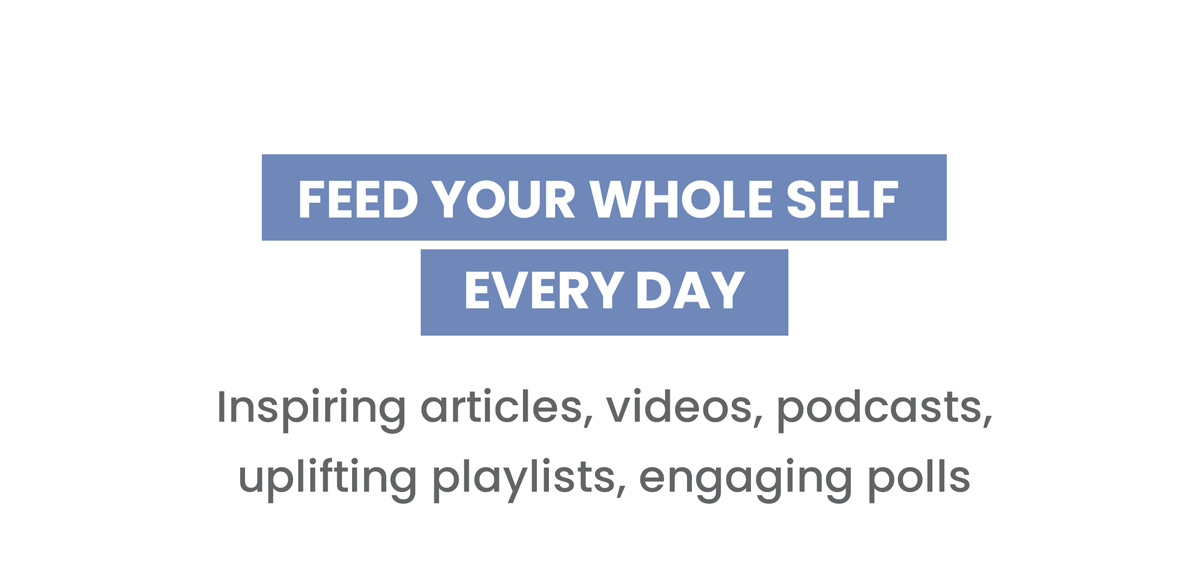 FEED YOUR WHOLE SELF
EVERY DAY

Inspiring articles, videos, podcasts, uplifting playlists, engaging polls